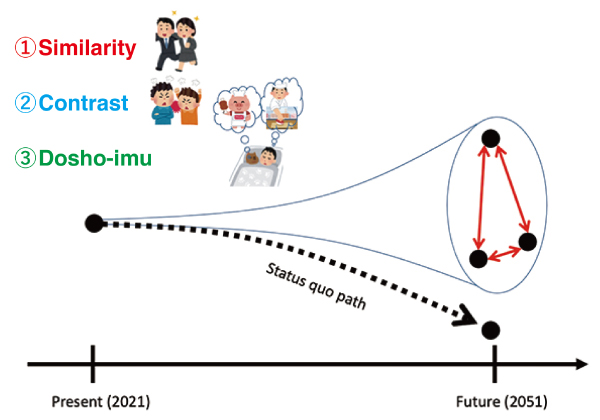 ①Similarity

②Contrast

③Dosho-imu

Status quo path

Present (2021)

Future (2051)